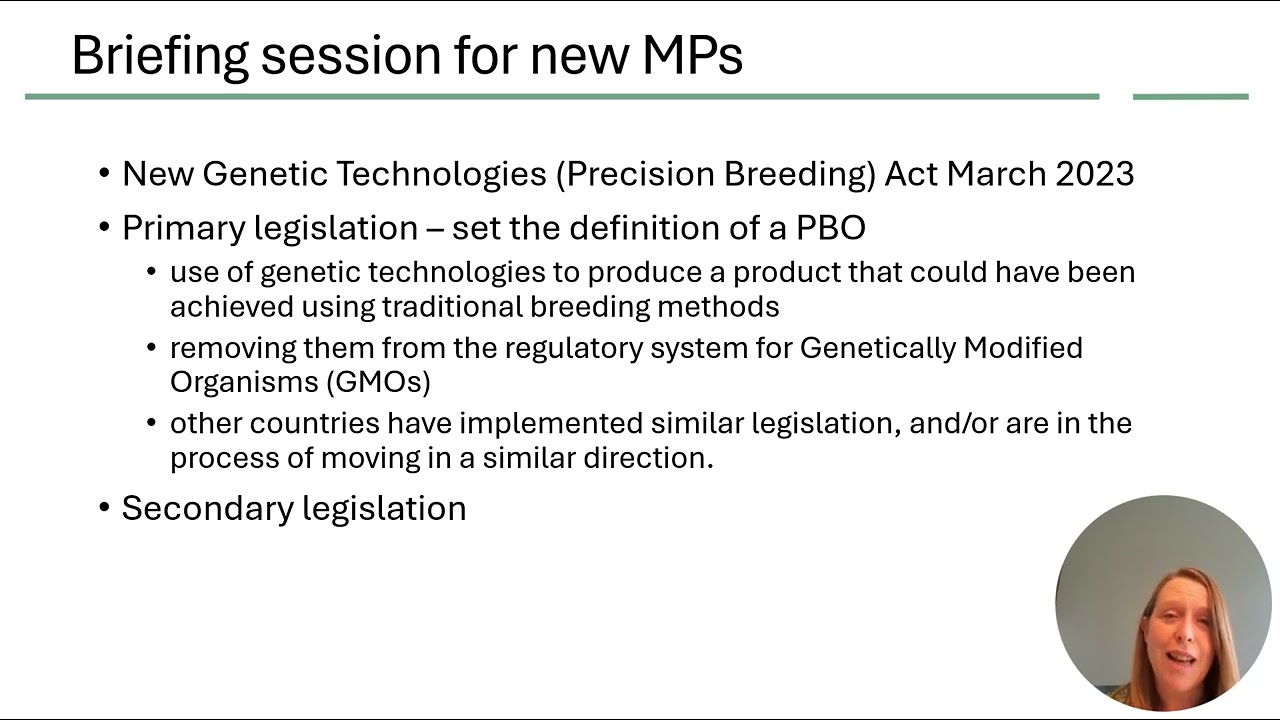 Briefing session for new MPs

• New Genetic Technologies (Precision Breeding) Act March 2023

• Primary legislation – set the definition of a PBO
  • use of genetic technologies to produce a product that could have been achieved using traditional breeding methods
  • removing them from the regulatory system for Genetically Modified Organisms (GMOs)
  • other countries have implemented similar legislation, and/or are in the process of moving in a similar direction.

• Secondary legislation